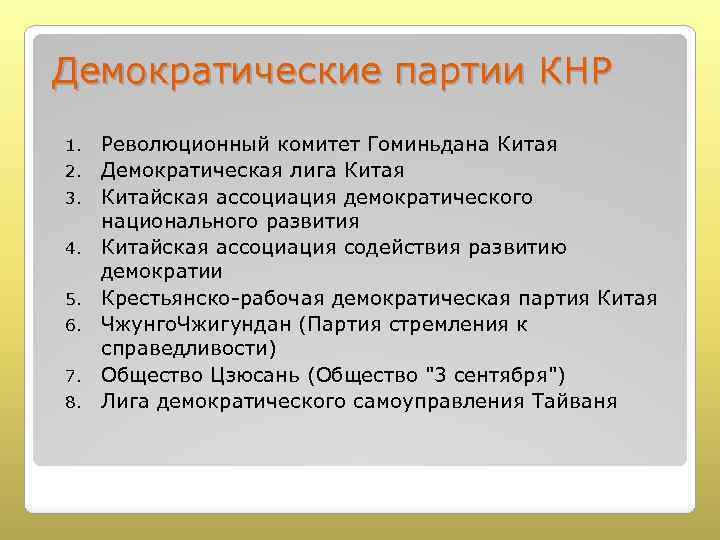 Демократические партии КНР

1. Революционный комитет Гоминьдана Китая
2. Демократическая лига Китая
3. Китайская ассоциация демократического национального развития
4. Китайская ассоциация содействия развитию демократии
5. Крестьянско-рабочая демократическая партия Китая
6. ЧжунгоЧжигундан (Партия стремления к справедливости)
7. Общество Цзюсань (Общество "3 сентября")
8. Лига демократического самоуправления Тайваня